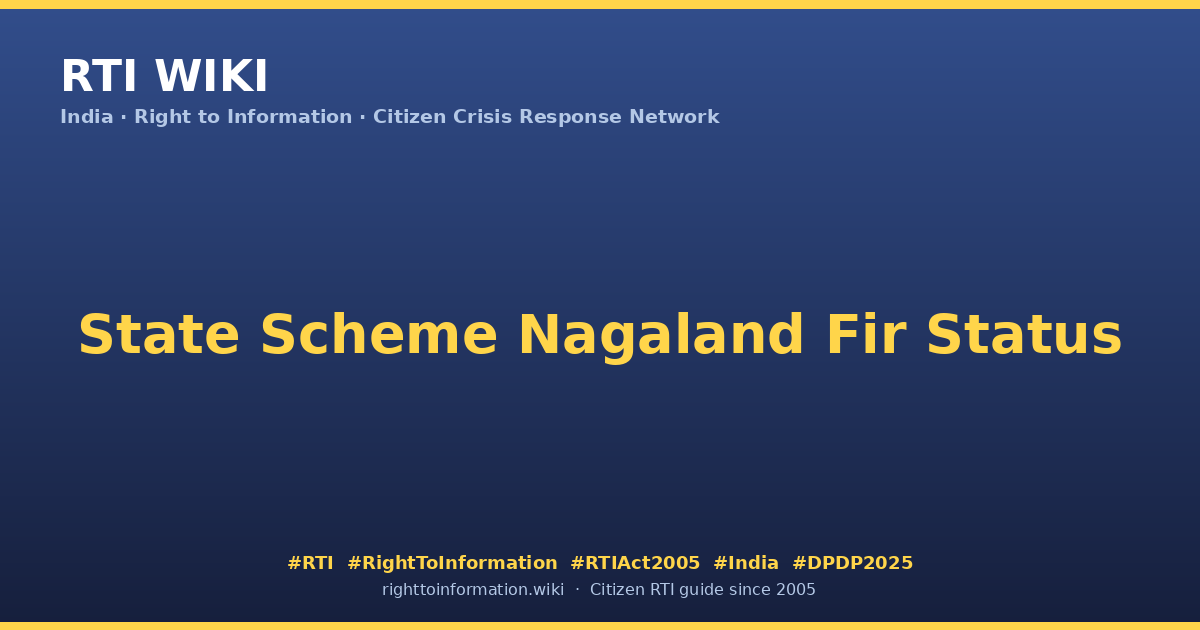 RTI WIKI

India · Right to Information · Citizen Crisis Response Network

State Scheme Nagaland Fir Status

#RTI #RightToInformation #RTIAct2005 #India #DPDP2025

righttoinformation.wiki · Citizen RTI guide since 2005